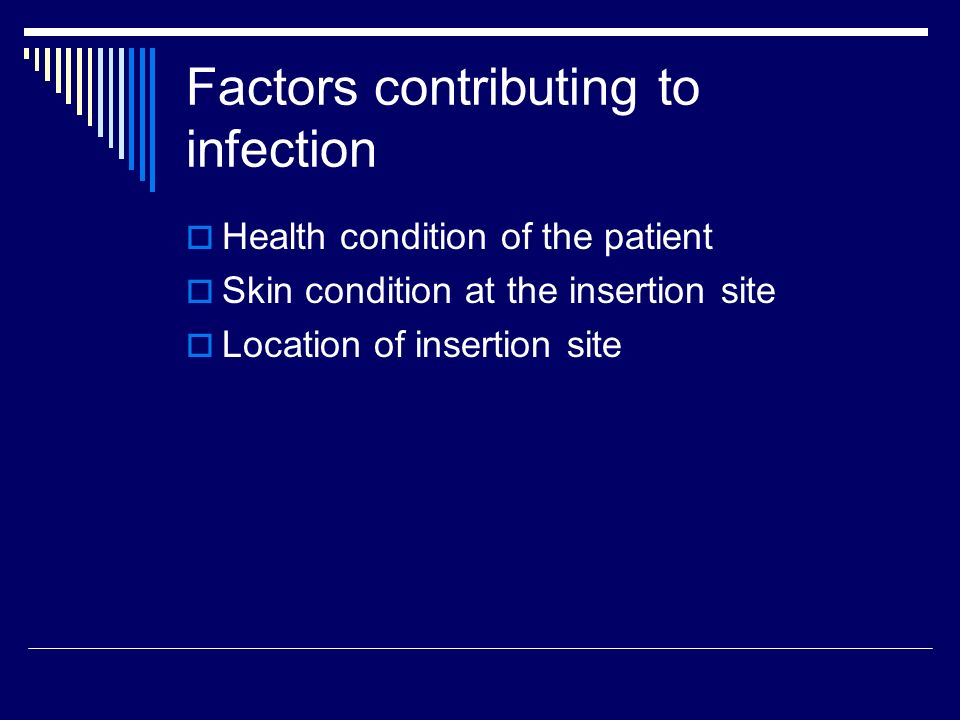 Factors contributing to infection

Health condition of the patient
Skin condition at the insertion site
Location of insertion site